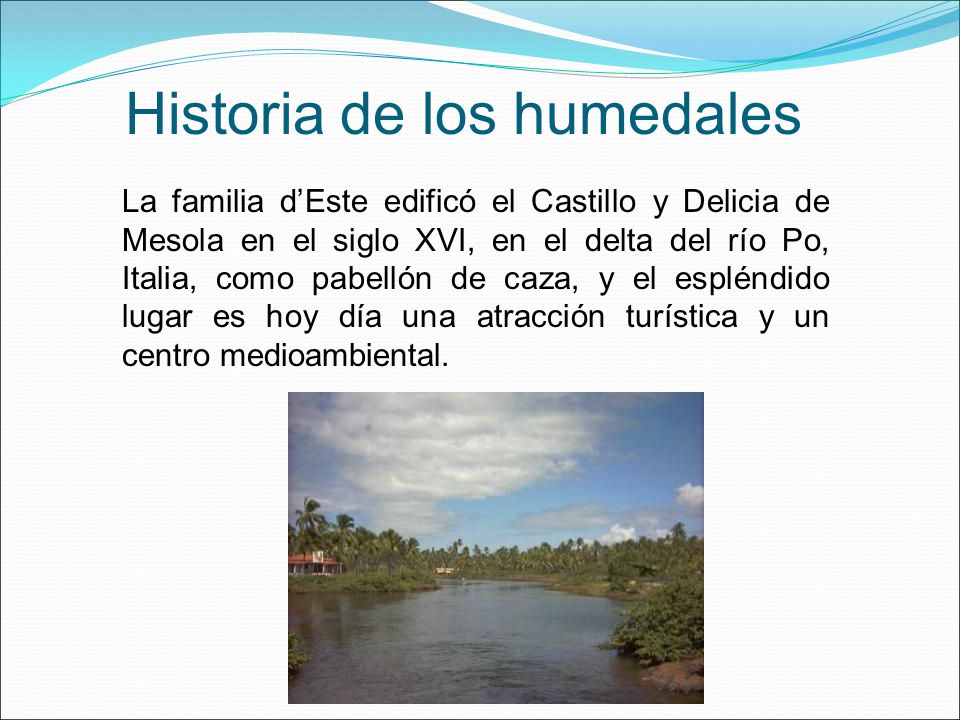 Historia de los humedales

La familia d’Este edificó el Castillo y Delicia de Mesola en el siglo XVI, en el delta del río Po, Italia, como pabellón de caza, y el espléndido lugar es hoy día una atracción turística y un centro medioambiental.